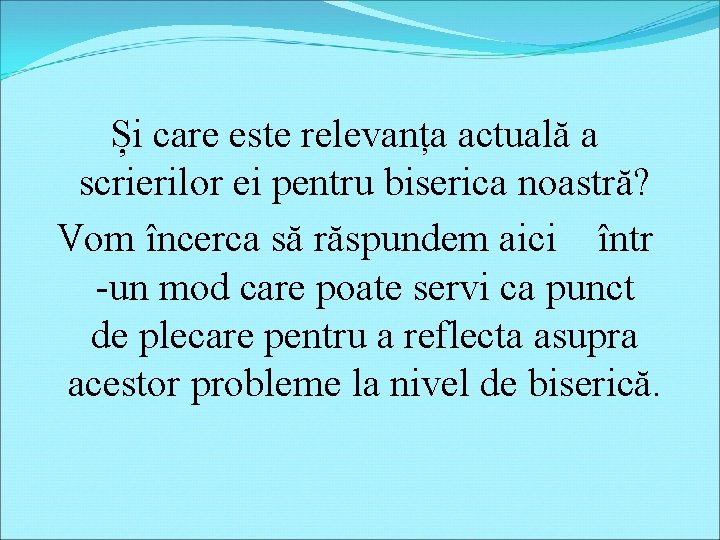 Și care este relevanța actuală a scrierilor ei pentru biserica noastră? Vom încerca să răspundem aici într -un mod care poate servi ca punct de plecare pentru a reflecta asupra acestor probleme la nivel de biserică.